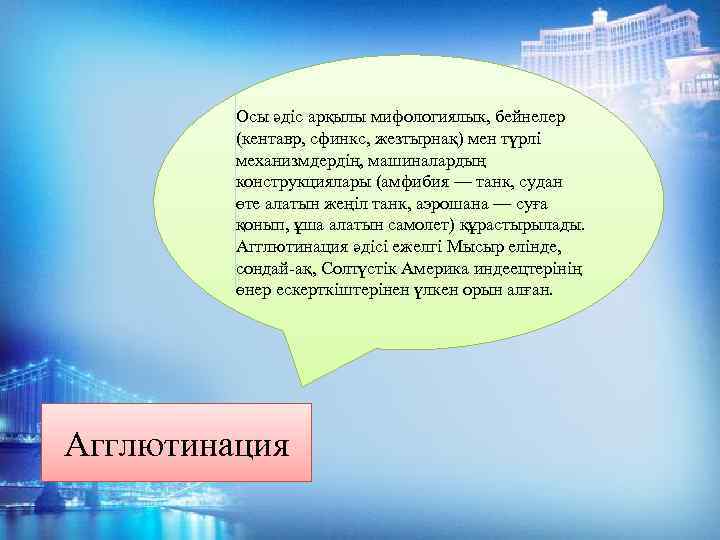 Осы әдіс арқылы мифологиялық, бейнелер (кентавр, сфинкс, жезтырнақ) мен түрлі механизмдердің, машиналардың конструкциялары (амфибия — танк, судан өте алатын жеңіл танк, аэрошана — суға қонып, ұша алатын самолет) құрастырылады. Агглютинация әдісі ежелгі Мысыр елінде, сондай-ақ, Солтүстік Америка индеецтерінің өнер ескерткіштерінен үлкен орын алған.

Агглютинация